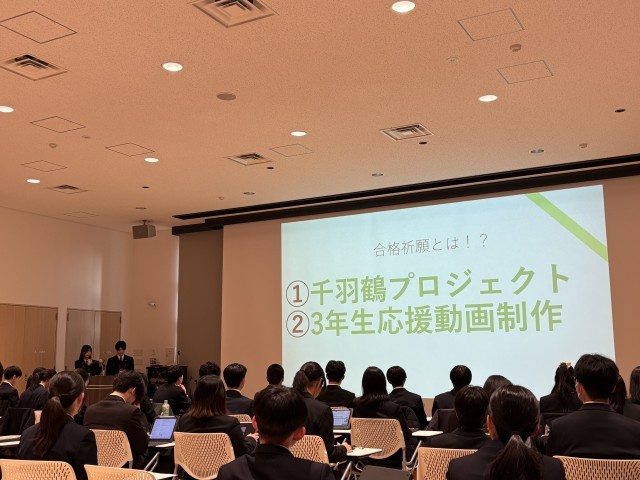 合格祈願とは！？

①千羽鶴プロジェクト
②3年生応援動画制作